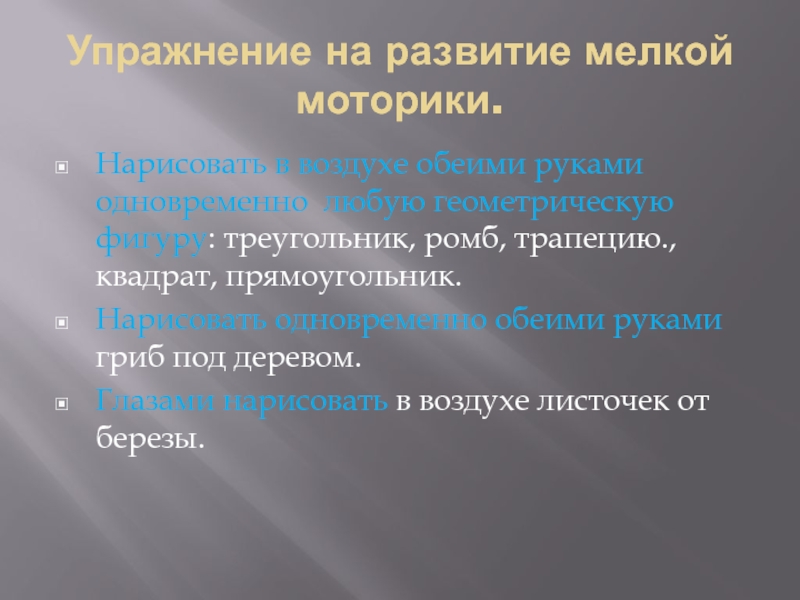 Упражнение на развитие мелкой моторики.

Нарисовать в воздухе обеими руками одновременно любую геометрическую фигуру: треугольник, ромб, трапецию., квадрат, прямоугольник.

Нарисовать одновременно обеими руками гриб под деревом.

Глазами нарисовать в воздухе листочек от березы.